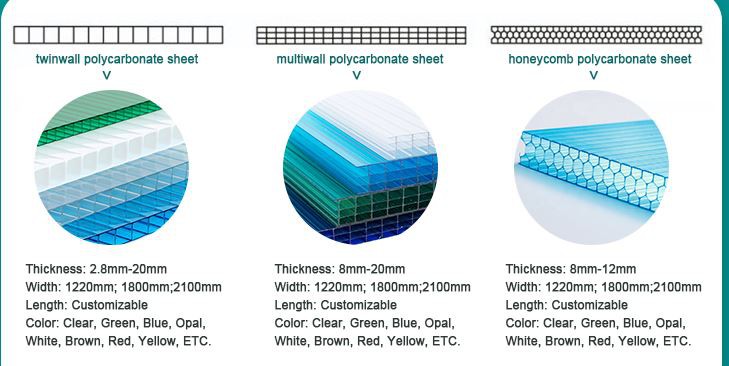 twinwall polycarbonate sheet
V

Thickness: 2.8mm-20mm
Width: 1220mm; 1800mm;2100mm
Length: Customizable
Color: Clear, Green, Blue, Opal, White, Brown, Red, Yellow, ETC.

multiwall polycarbonate sheet
V

Thickness: 8mm-20mm
Width: 1220mm; 1800mm;2100mm
Length: Customizable
Color: Clear, Green, Blue, Opal, White, Brown, Red, Yellow, ETC.

honeycomb polycarbonate sheet
V

Thickness: 8mm-12mm
Width: 1220mm; 1800mm;2100mm
Length: Customizable
Color: Clear, Green, Blue, Opal, White, Brown, Red, Yellow, ETC.